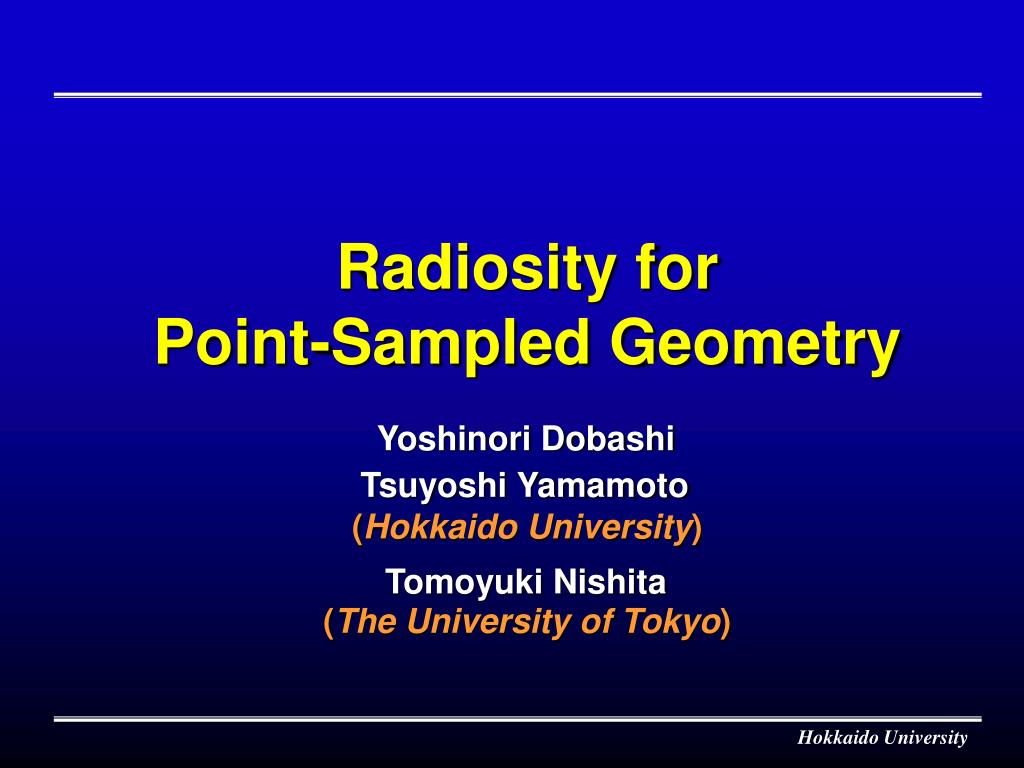 Radiosity for
Point-Sampled Geometry

Yoshinori Dobashi
Tsuyoshi Yamamoto
(Hokkaido University)

Tomoyuki Nishita
(The University of Tokyo)

Hokkaido University